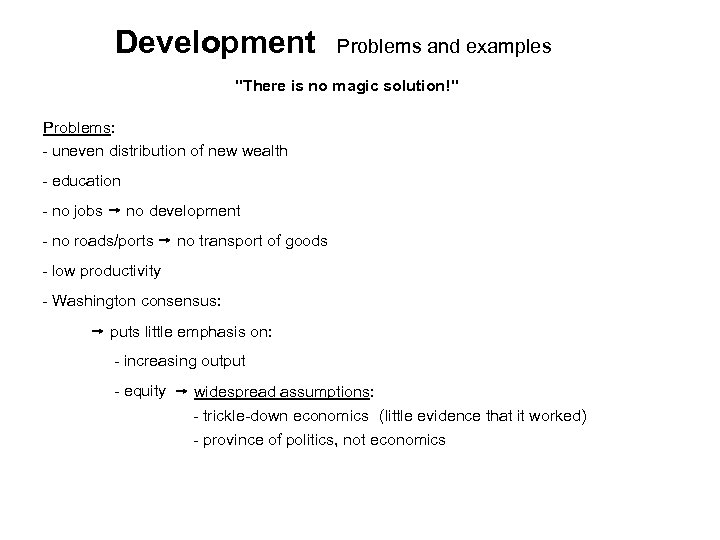 Development Problems and examples

"There is no magic solution!"

Problems:
- uneven distribution of new wealth
- education
- no jobs → no development
- no roads/ports → no transport of goods
- low productivity
- Washington consensus:
→ puts little emphasis on:
- increasing output
- equity → widespread assumptions:
- trickle-down economics (little evidence that it worked)
- province of politics, not economics